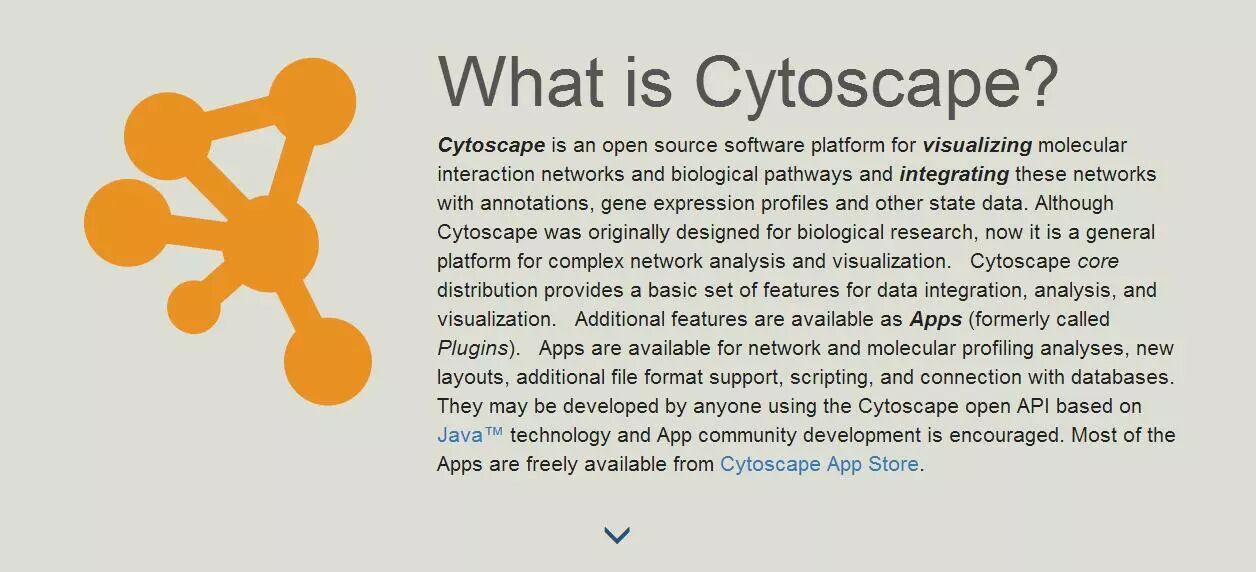 What is Cytoscape?

Cytoscape is an open source software platform for visualizing molecular interaction networks and biological pathways and integrating these networks with annotations, gene expression profiles and other state data. Although Cytoscape was originally designed for biological research, now it is a general platform for complex network analysis and visualization. Cytoscape core distribution provides a basic set of features for data integration, analysis, and visualization. Additional features are available as Apps (formerly called Plugins). Apps are available for network and molecular profiling analyses, new layouts, additional file format support, scripting, and connection with databases. They may be developed by anyone using the Cytoscape open API based on Java™ technology and App community development is encouraged. Most of the Apps are freely available from Cytoscape App Store.